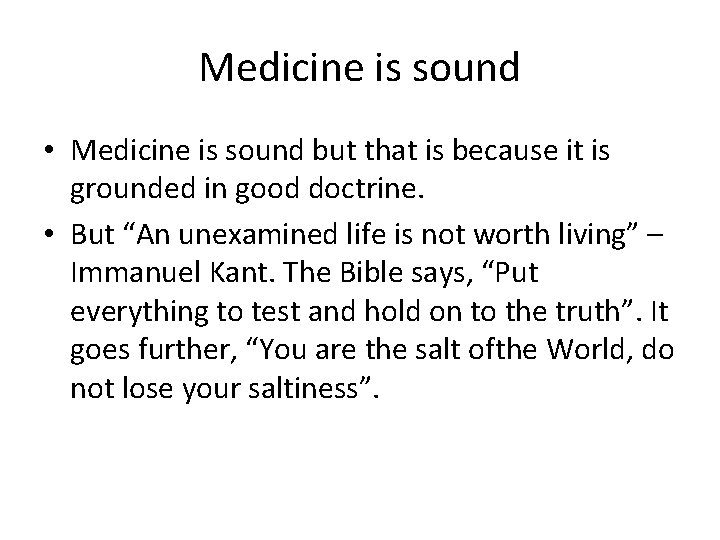 Medicine is sound

• Medicine is sound but that is because it is grounded in good doctrine.
• But “An unexamined life is not worth living” – Immanuel Kant. The Bible says, “Put everything to test and hold on to the truth”. It goes further, “You are the salt ofthe World, do not lose your saltiness”.